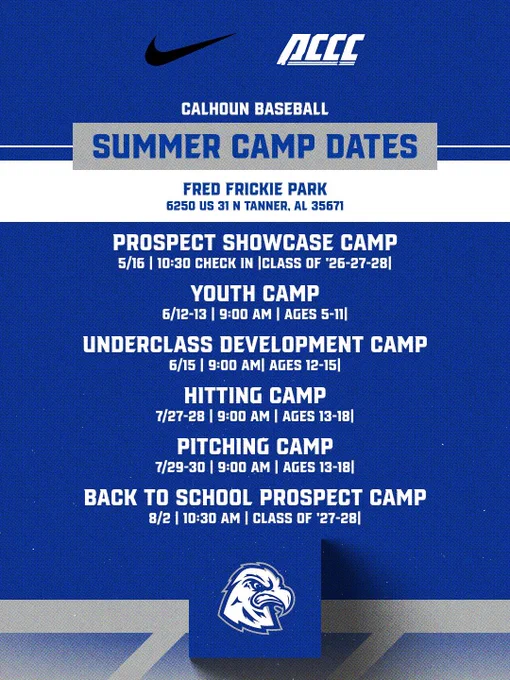 ACCC

CALHOUN BASEBALL

SUMMER CAMP DATES

FRED FRICKIE PARK
6250 US 31 N TANNER, AL 35671

PROSPECT SHOWCASE CAMP
5/16 | 10:30 CHECK IN |CLASS OF '26-27-28|

YOUTH CAMP
6/12-13 | 9:00 AM | AGES 5-11|

UNDERCLASS DEVELOPMENT CAMP
6/15 | 9:00 AM| AGES 12-15|

HITTING CAMP
7/27-28 | 9:00 AM | AGES 13-18|

PITCHING CAMP
7/29-30 | 9:00 AM | AGES 13-18|

BACK TO SCHOOL PROSPECT CAMP
8/2 | 10:30 AM | CLASS OF '27-28|